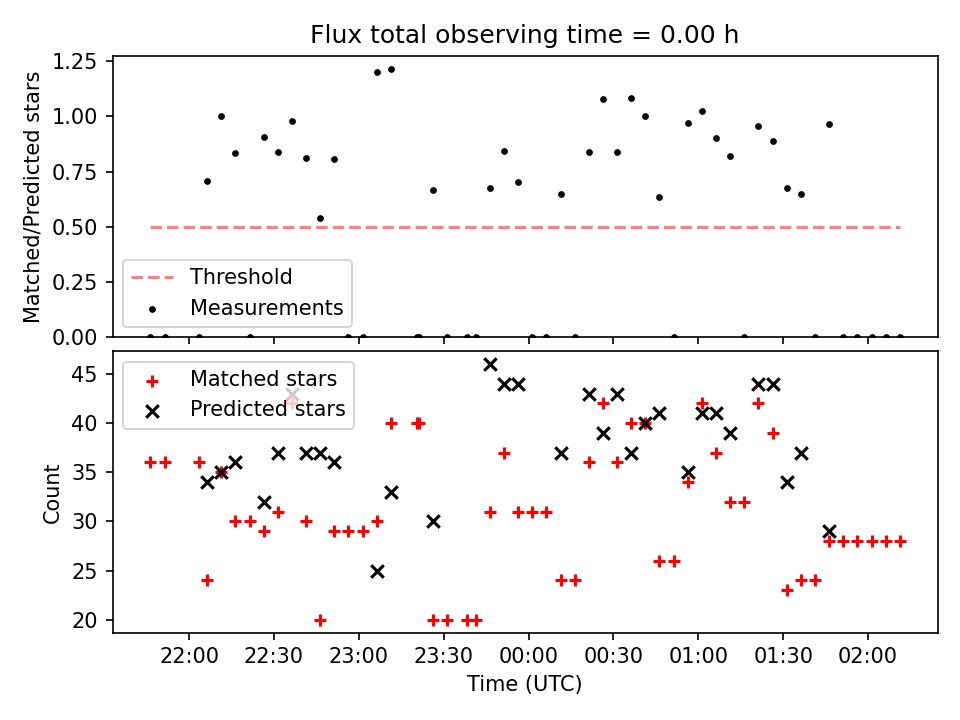 Flux total observing time = 0.00 h

Matched/Predicted stars

1.25
1.00
0.75
0.50
0.25
0.00

Threshold
Measurements

Count

45
40
35
30
25
20

Matched stars
Predicted stars

22:00 22:30 23:00 23:30 00:00 00:30 01:00 01:30 02:00

Time (UTC)